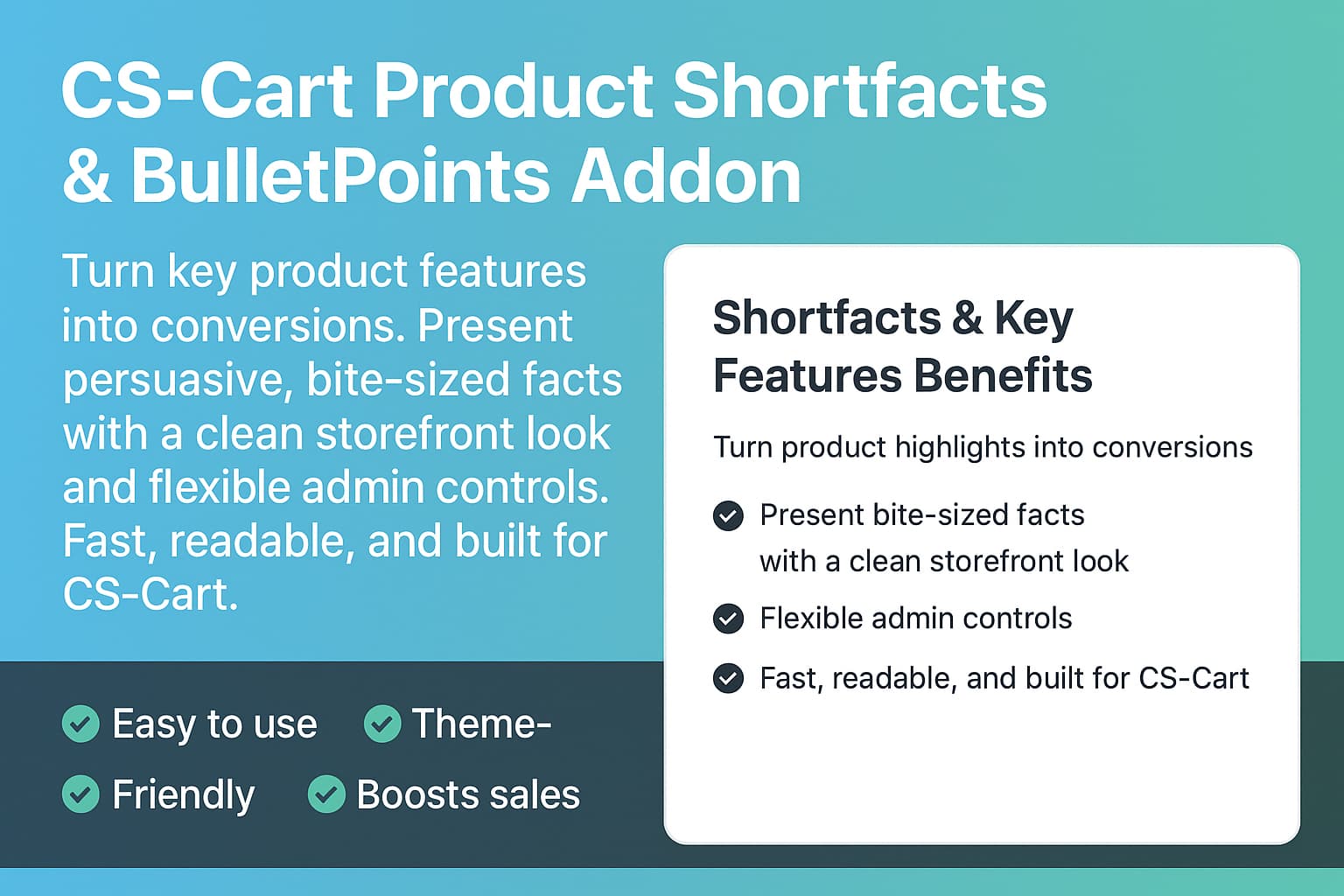 CS-Cart Product Shortfacts & BulletPoints Addon

Turn key product features into conversions. Present persuasive, bite-sized facts with a clean storefront look and flexible admin controls. Fast, readable, and built for CS-Cart.

Easy to use
Theme-
Friendly
Boosts sales

Shortfacts & Key Features Benefits

Turn product highlights into conversions

Present bite-sized facts with a clean storefront look

Flexible admin controls

Fast, readable, and built for CS-Cart